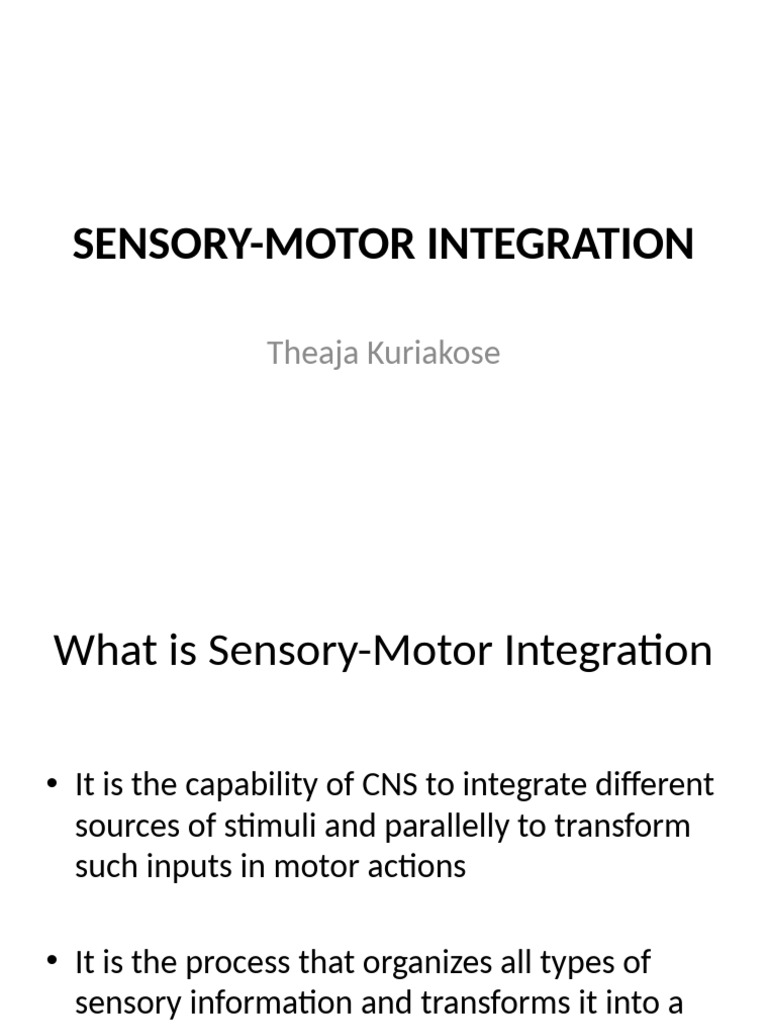 SENSORY-MOTOR INTEGRATION

Theaja Kuriakose

What is Sensory-Motor Integration

• It is the capability of CNS to integrate different sources of stimuli and parallelly to transform such inputs in motor actions

• It is the process that organizes all types of sensory information and transforms it into a